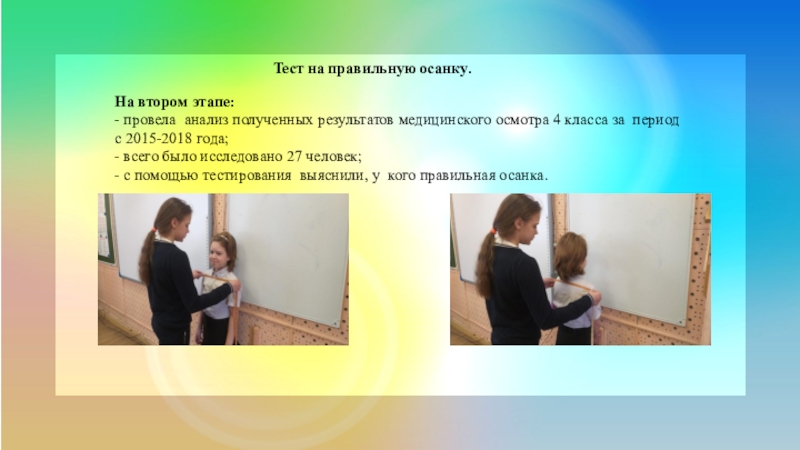 Тест на правильную осанку.

На втором этапе:
- провела анализ полученных результатов медицинского осмотра 4 класса за период с 2015-2018 года;
- всего было исследовано 27 человек;
- с помощью тестирования выяснили, у кого правильная осанка.